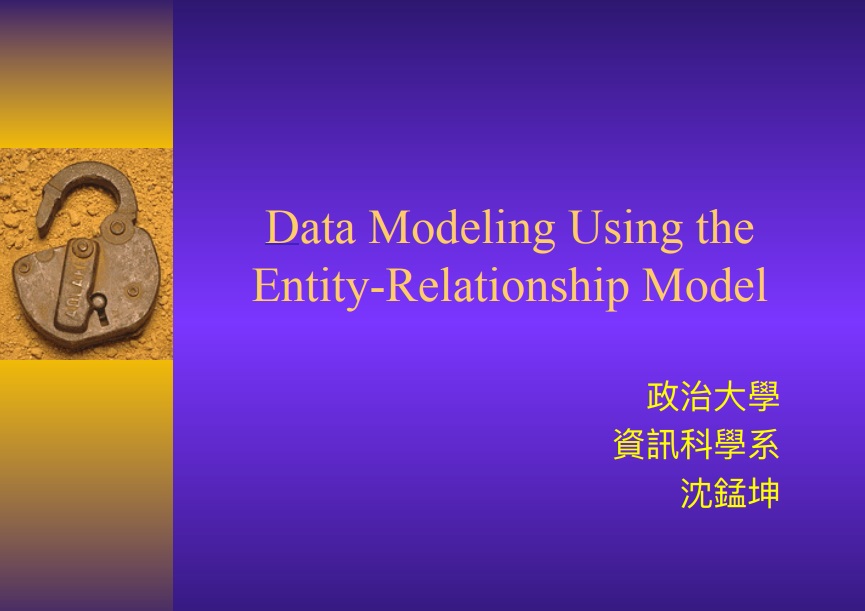 Data Modeling Using the Entity-Relationship Model

政治大學
資訊科學系
沈錳坤